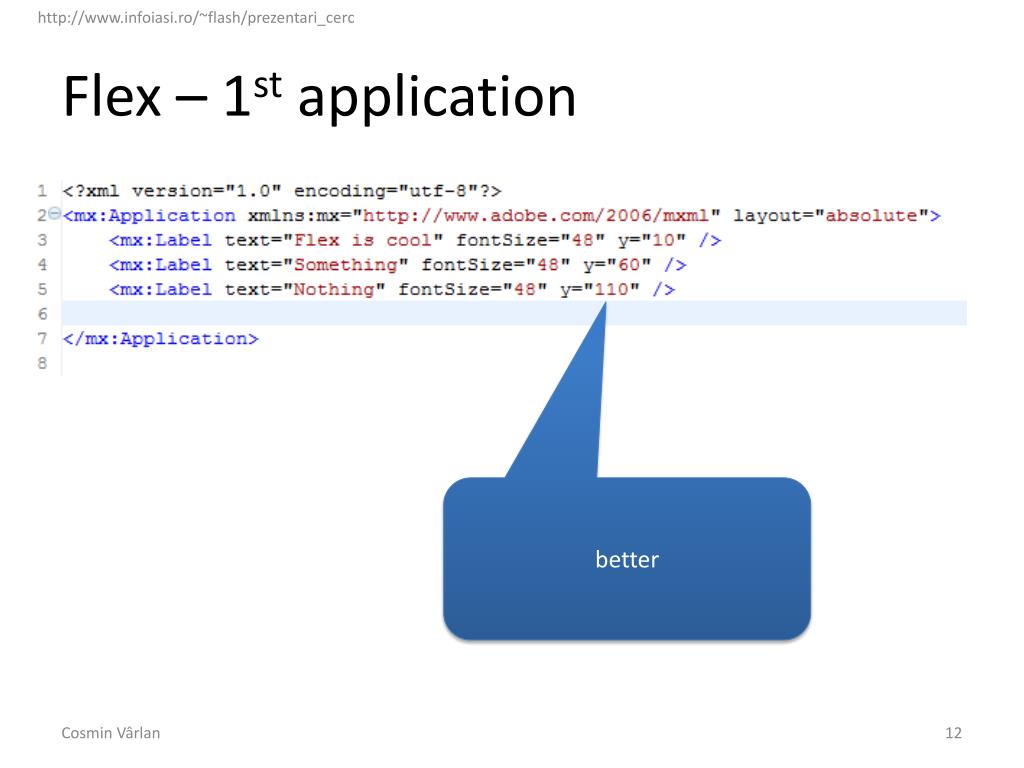 http://www.infoiasi.ro/~flash/prezentari_cerc

Flex – 1$^{st}$ application

1 <?xml version="1.0" encoding="utf-8"?>
2 <mx:Application xmlns:mx="http://www.adobe.com/2006/mxml" layout="absolute">
3 <mx:Label text="Flex is cool" fontSize="48" y="10" />
4 <mx:Label text="Something" fontSize="48" y="60" />
5 <mx:Label text="Nothing" fontSize="48" y="110" />
6
7 </mx:Application>
8

better

Cosmin Vârlan

12